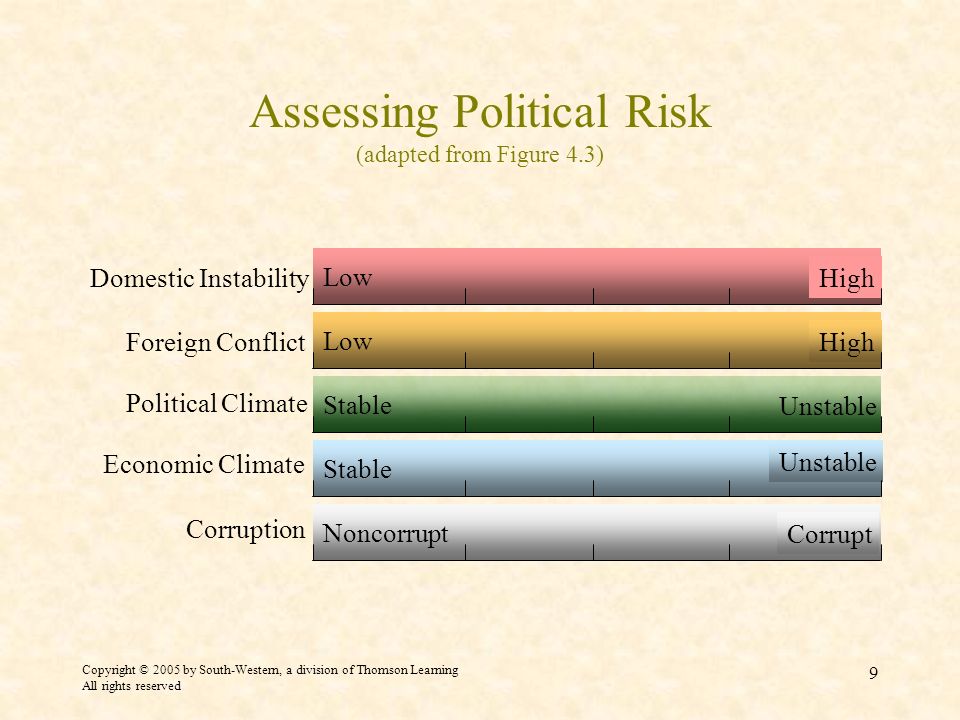 Assessing Political Risk
(adapted from Figure 4.3)

Domestic Instability Low High

Foreign Conflict Low High

Political Climate Stable Unstable

Economic Climate Stable Unstable

Corruption Noncorrupt Corrupt

Copyright © 2005 by South-Western, a division of Thomson Learning
All rights reserved

9